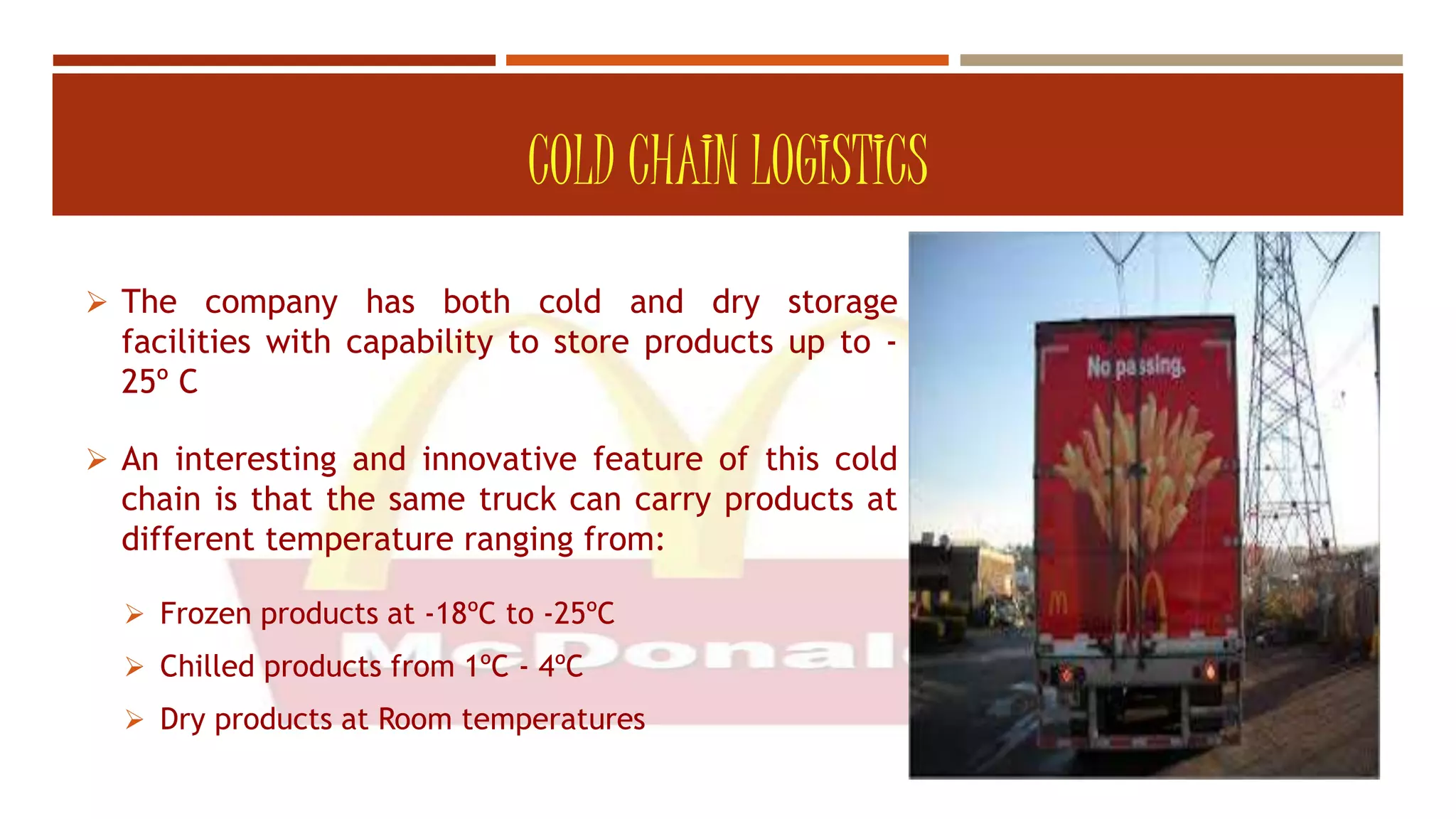 COLD CHAIN LOGISTICS

➢ The company has both cold and dry storage facilities with capability to store products up to -25º C

➢ An interesting and innovative feature of this cold chain is that the same truck can carry products at different temperature ranging from:

➢ Frozen products at -18ºC to -25ºC

➢ Chilled products from 1ºC - 4ºC

➢ Dry products at Room temperatures

McDonal

No passing.